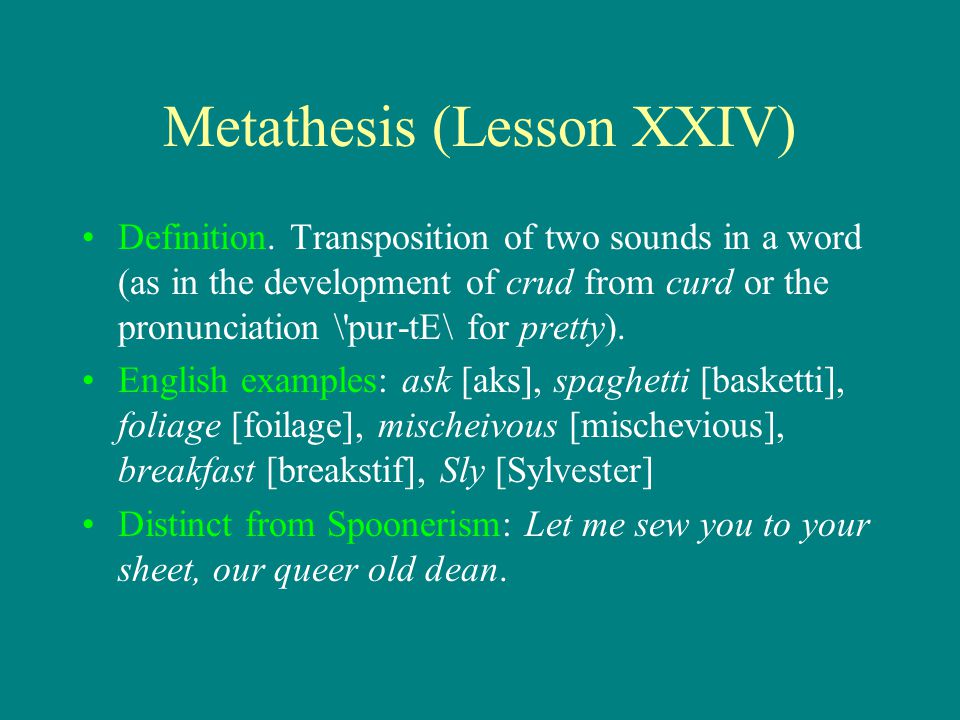 Metathesis (Lesson XXIV)

• Definition. Transposition of two sounds in a word (as in the development of crud from curd or the pronunciation \'pur-tE\ for pretty).

• English examples: ask [aks], spaghetti [basketti], foliage [foilage], mischeivous [mischevious], breakfast [breakstif], Sly [Sylvester]

• Distinct from Spoonerism: Let me sew you to your sheet, our queer old dean.